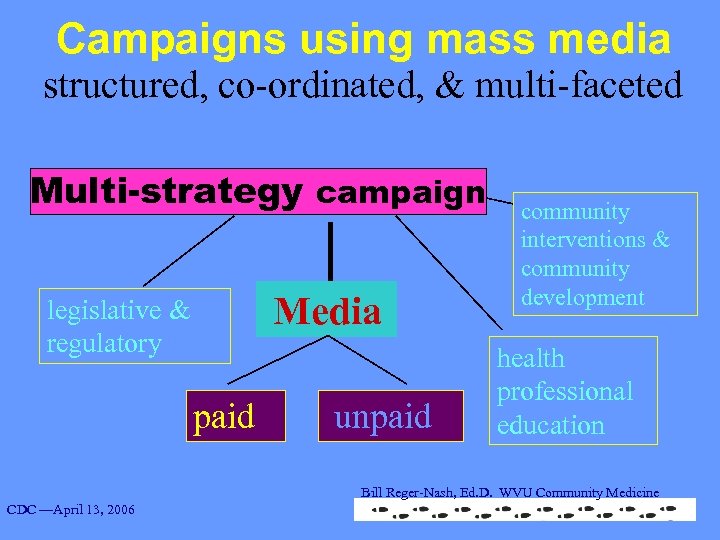 Campaigns using mass media
structured, co-ordinated, & multi-faceted

Multi-strategy campaign

community interventions & community development

legislative & regulatory

Media

health professional education

paid

unpaid

Bill Reger-Nash, Ed.D. WVU Community Medicine

CDC —April 13, 2006